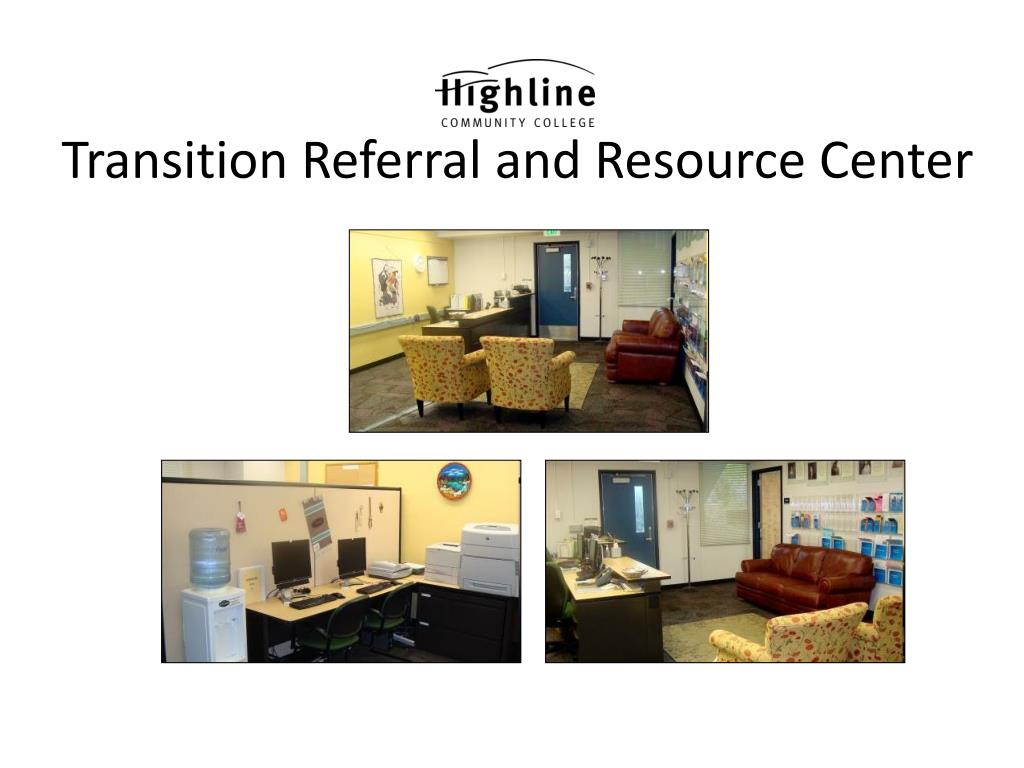 Highline
COMMUNITY COLLEGE
Transition Referral and Resource Center